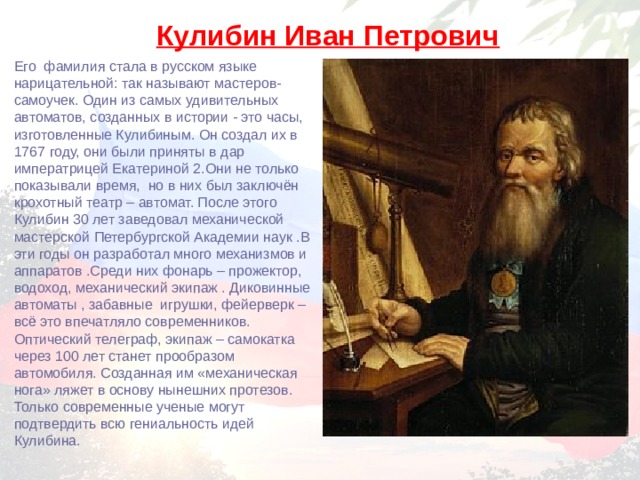 Кулибин Иван Петрович

Его фамилия стала в русском языке нарицательной: так называют мастеров-самоучек. Один из самых удивительных автоматов, созданных в истории - это часы, изготовленные Кулибиным. Он создал их в 1767 году, они были приняты в дар императрицей Екатериной 2.Они не только показывали время, но в них был заключён крохотный театр – автомат. После этого Кулибин 30 лет заведовал механической мастерской Петербургской Академии наук .В эти годы он разработал много механизмов и аппаратов .Среди них фонарь – прожектор, водоход, механический экипаж . Диковинные автоматы , забавные игрушки, фейерверк – всё это впечатляло современников. Оптический телеграф, экипаж – самокатка через 100 лет станет прообразом автомобиля. Созданная им «механическая нога» ляжет в основу нынешних протезов. Только современные ученые могут подтвердить всю гениальность идей Кулибина.